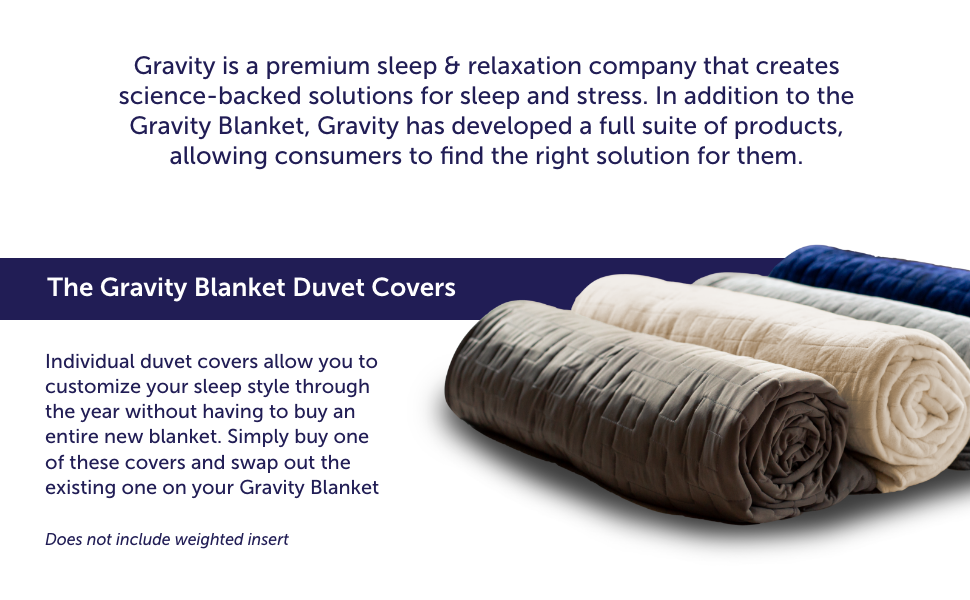 Gravity is a premium sleep & relaxation company that creates science-backed solutions for sleep and stress. In addition to the Gravity Blanket, Gravity has developed a full suite of products, allowing consumers to find the right solution for them.

The Gravity Blanket Duvet Covers

Individual duvet covers allow you to customize your sleep style through the year without having to buy an entire new blanket. Simply buy one of these covers and swap out the existing one on your Gravity Blanket

Does not include weighted insert